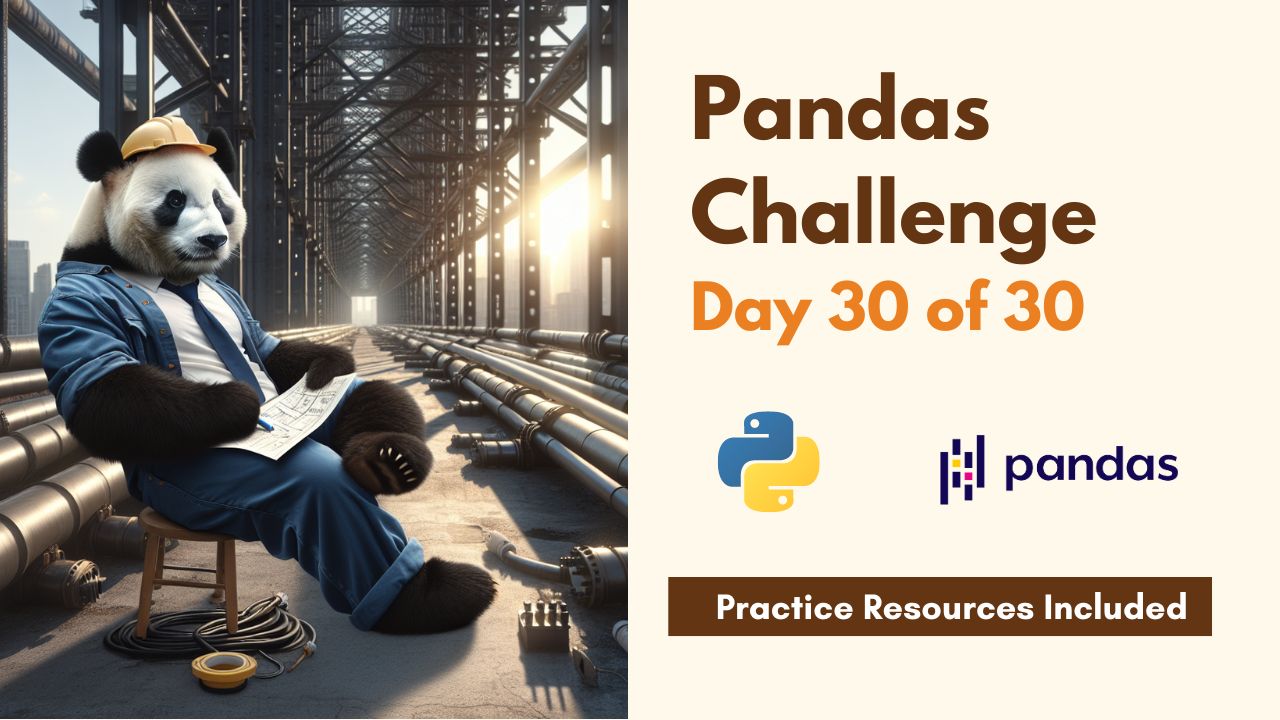 Pandas Challenge
Day 30 of 30

pandas

Practice Resources Included